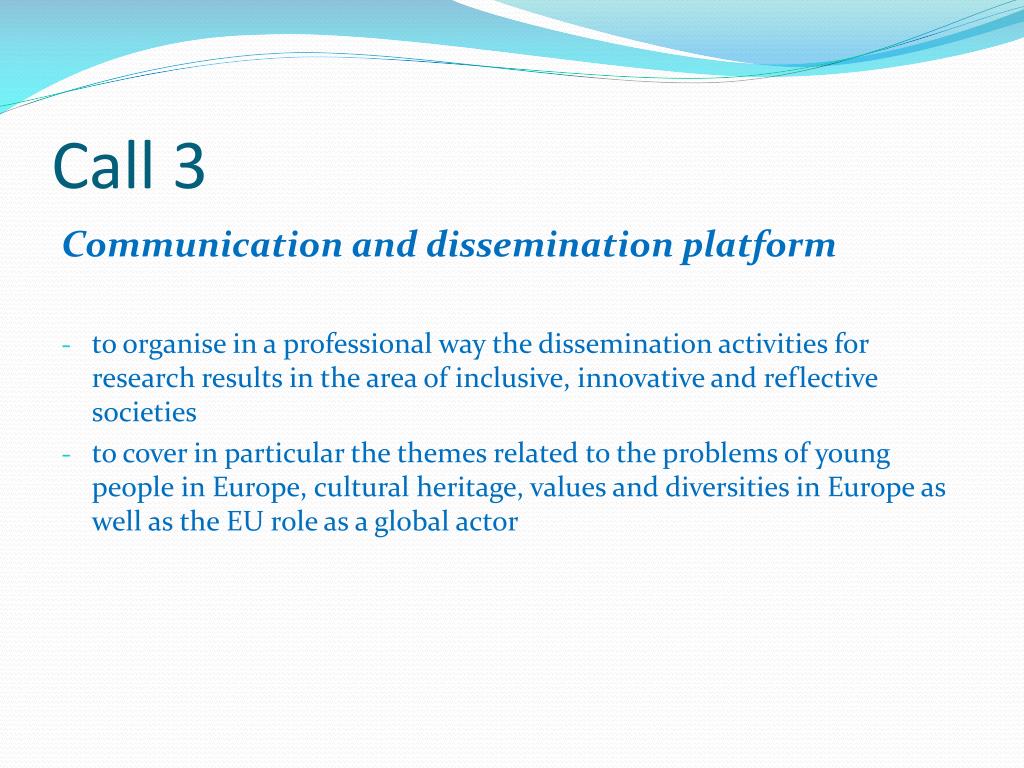 Call 3

Communication and dissemination platform

- to organise in a professional way the dissemination activities for research results in the area of inclusive, innovative and reflective societies
- to cover in particular the themes related to the problems of young people in Europe, cultural heritage, values and diversities in Europe as well as the EU role as a global actor